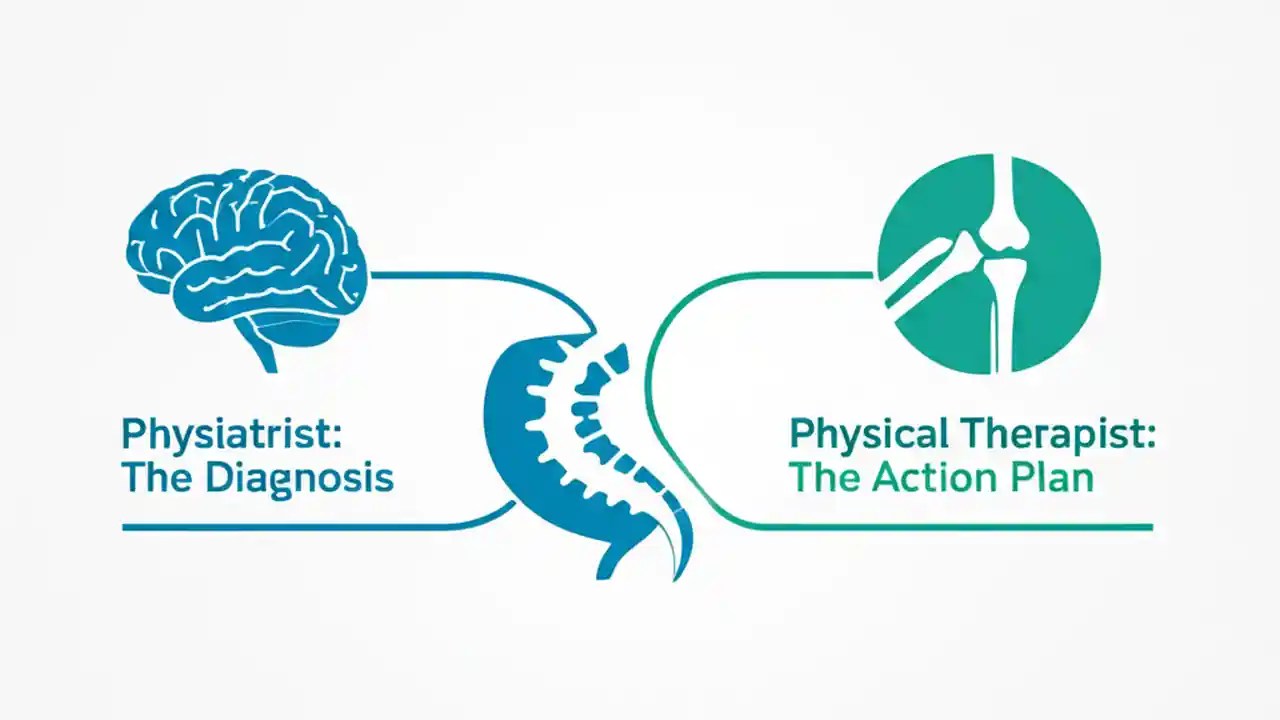 Physiatrist:
The Diagnosis

Physical Therapist:
The Action Plan